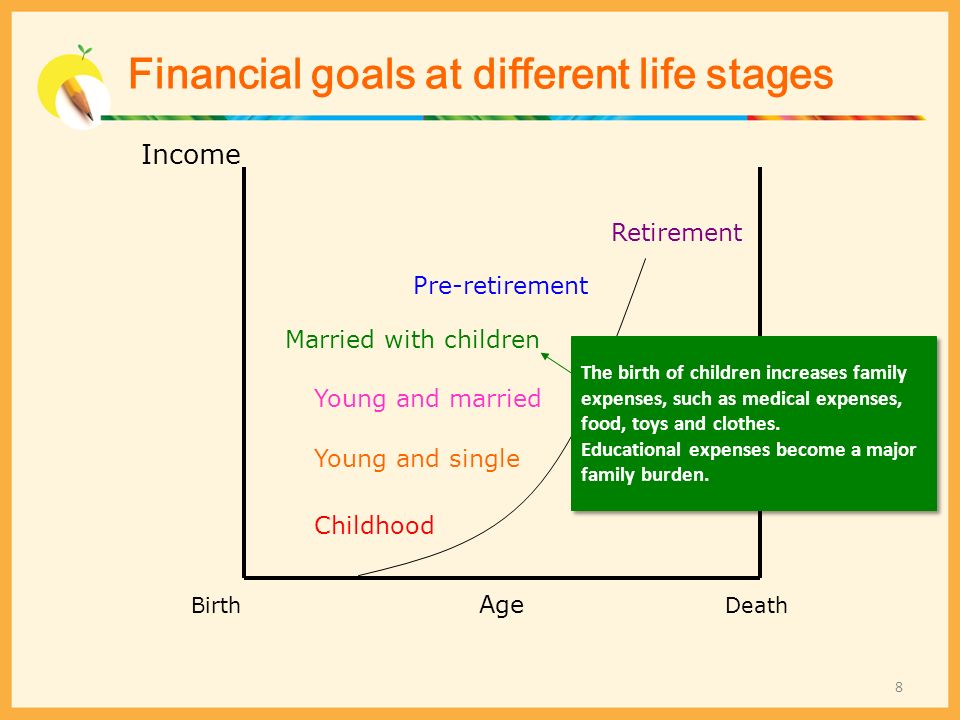 Financial goals at different life stages

Income

Retirement

Pre-retirement

Married with children

Young and married

Young and single

Childhood

The birth of children increases family expenses, such as medical expenses, food, toys and clothes.
Educational expenses become a major family burden.

Birth

Age

Death

8